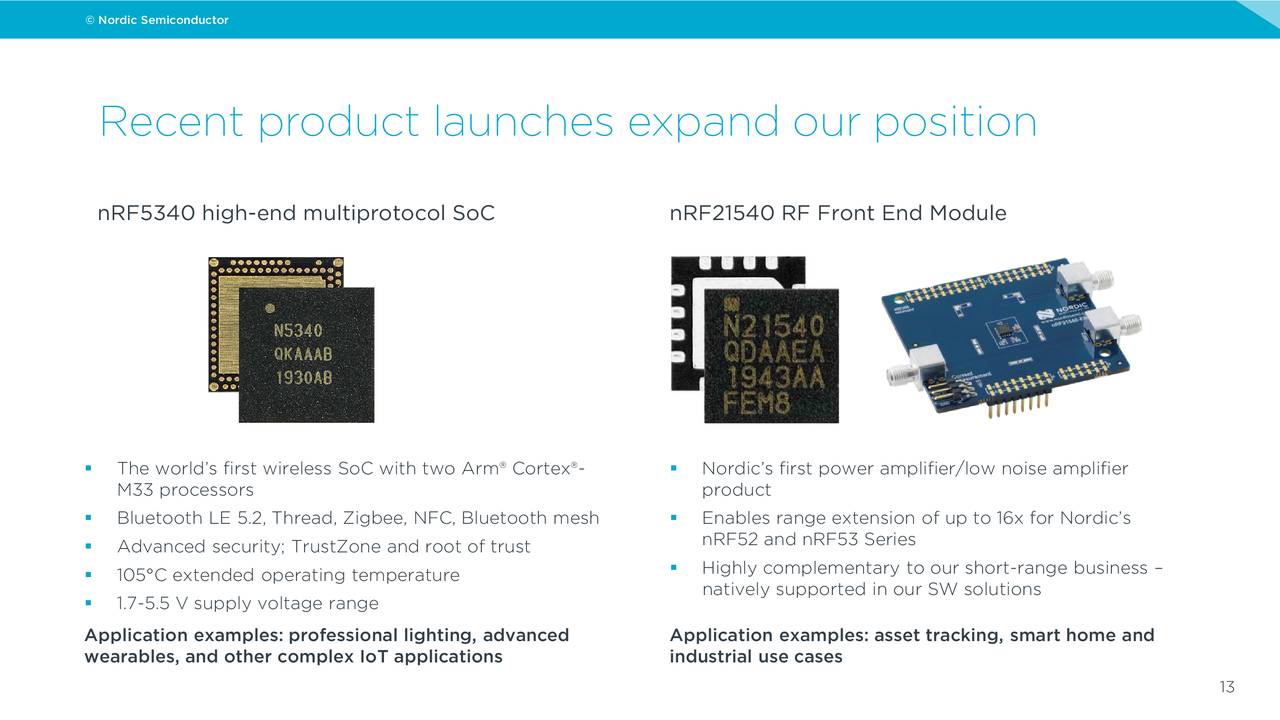 © Nordic Semiconductor

Recent product launches expand our position

nRF5340 high-end multiprotocol SoC

N5340
QKAAAB
1930AB

▪ The world's first wireless SoC with two Arm® Cortex®-M33 processors
▪ Bluetooth LE 5.2, Thread, Zigbee, NFC, Bluetooth mesh
▪ Advanced security; TrustZone and root of trust
▪ 105°C extended operating temperature
▪ 1.7-5.5 V supply voltage range

Application examples: professional lighting, advanced wearables, and other complex IoT applications

nRF21540 RF Front End Module

N21540
QDAAEA
1943AA
FEM8

NORDIC

▪ Nordic's first power amplifier/low noise amplifier product
▪ Enables range extension of up to 16x for Nordic's nRF52 and nRF53 Series
▪ Highly complementary to our short-range business – natively supported in our SW solutions

Application examples: asset tracking, smart home and industrial use cases

13